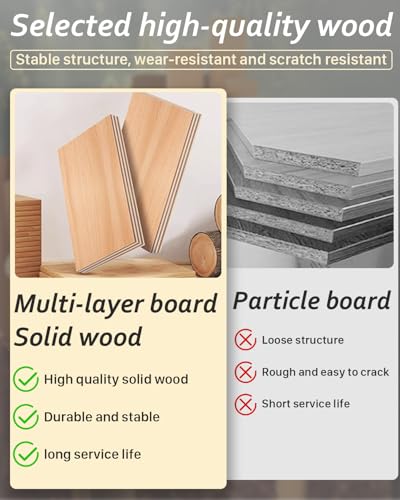 Selected high-quality wood

Stable structure, wear-resistant and scratch resistant

Multi-layer board
Solid wood

High quality solid wood

Durable and stable

long service life

Particle board

Loose structure

Rough and easy to crack

Short service life